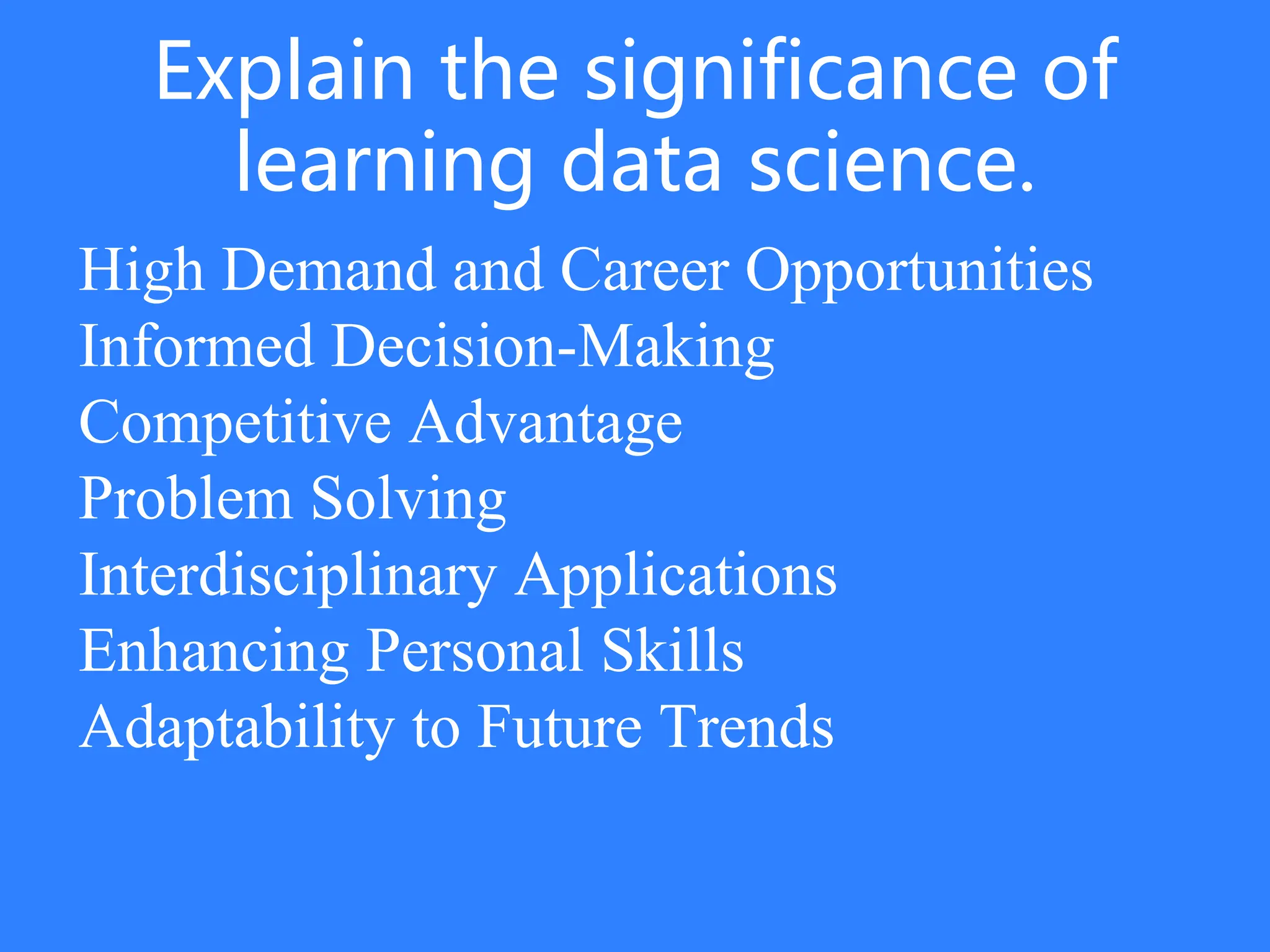 Explain the significance of learning data science.

High Demand and Career Opportunities
Informed Decision-Making
Competitive Advantage
Problem Solving
Interdisciplinary Applications
Enhancing Personal Skills
Adaptability to Future Trends